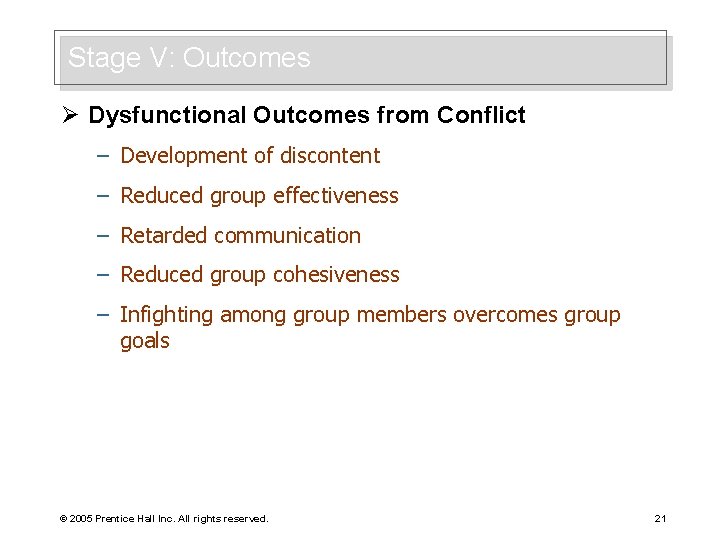 Stage V: Outcomes

➢ Dysfunctional Outcomes from Conflict

– Development of discontent

– Reduced group effectiveness

– Retarded communication

– Reduced group cohesiveness

– Infighting among group members overcomes group goals

© 2005 Prentice Hall Inc. All rights reserved.

21